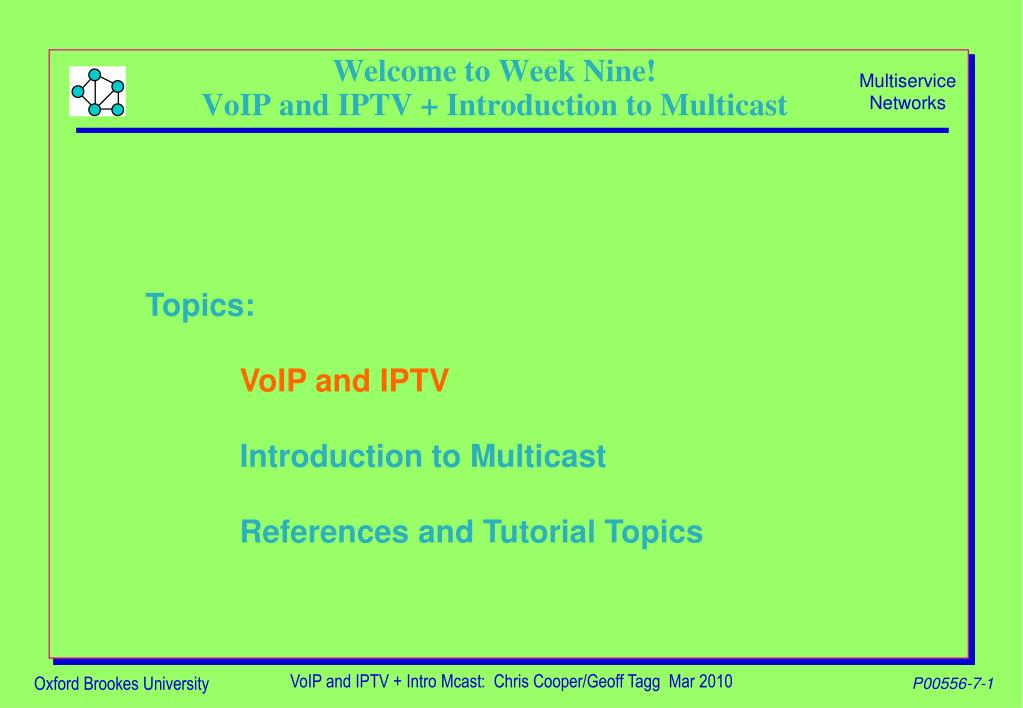 Welcome to Week Nine!
VoIP and IPTV + Introduction to Multicast

Multiservice Networks

Topics:

VoIP and IPTV

Introduction to Multicast

References and Tutorial Topics

Oxford Brookes University

VoIP and IPTV + Intro Mcast: Chris Cooper/Geoff Tagg Mar 2010

P00556-7-1